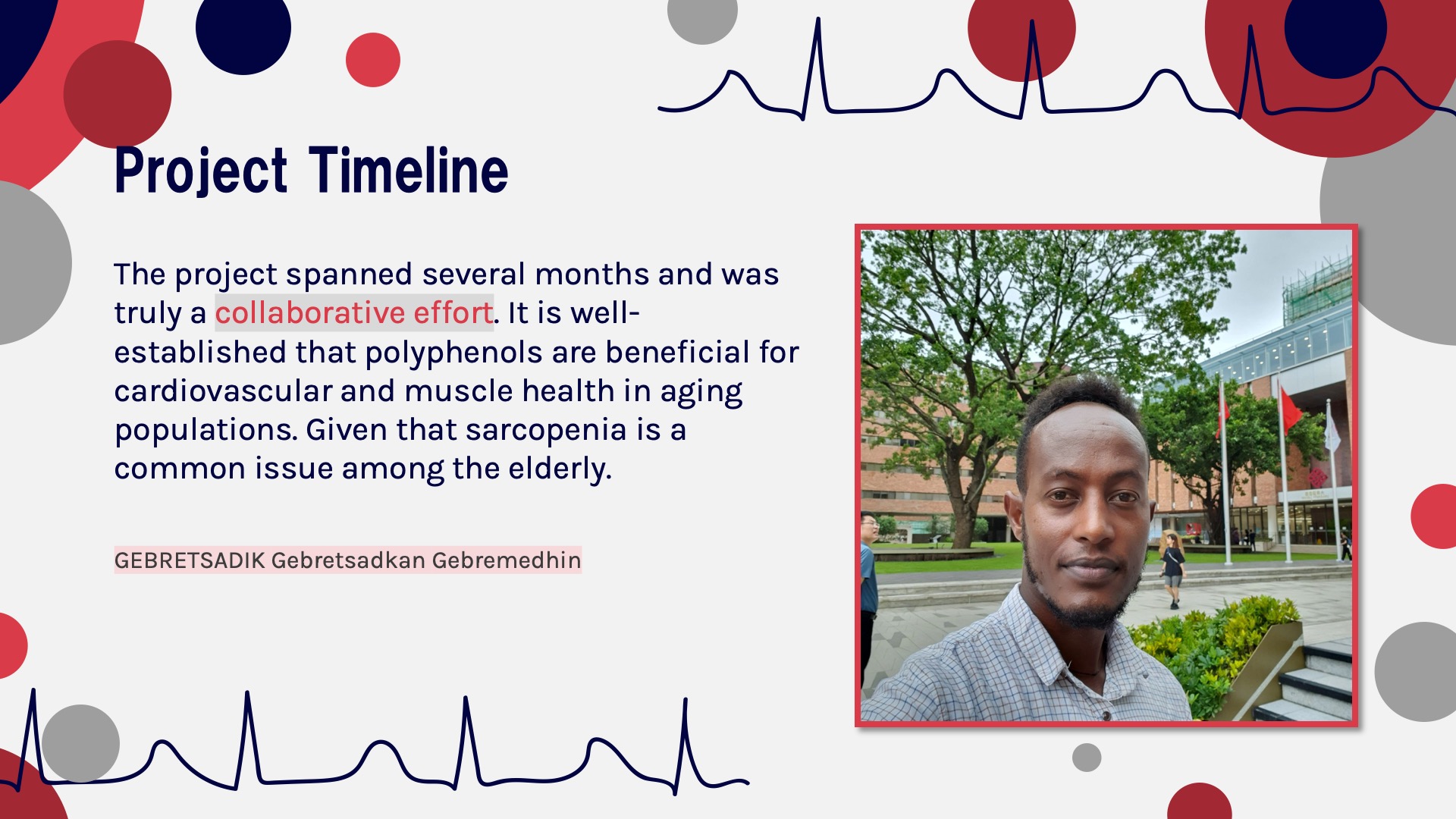 Project Timeline

The project spanned several months and was truly a collaborative effort. It is well-established that polyphenols are beneficial for cardiovascular and muscle health in aging populations. Given that sarcopenia is a common issue among the elderly.

GEBRETSADIK Gebretsadkan Gebremedhin